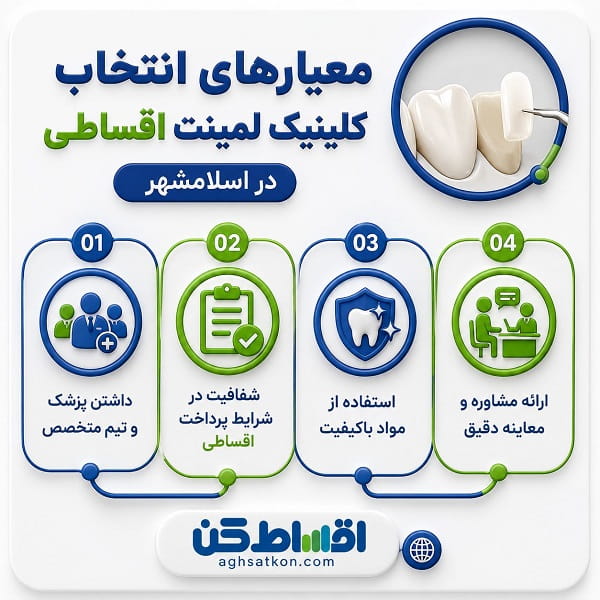 معیارهای انتخاب
کلینیک لمینت اقساطی
در اسلامشهر

01
داشتن پزشک و تیم متخصص

02
شفافیت در شرایط پرداخت اقساطی

03
استفاده از مواد باکیفیت

04
ارائه مشاوره و معاینه دقیق

اقساط کن
aghsatkon.com